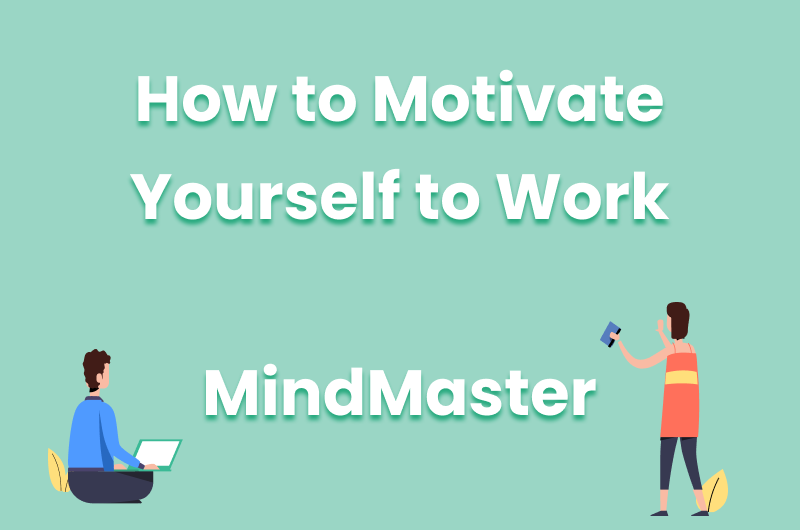 How to Motivate Yourself to Work

MindMaster